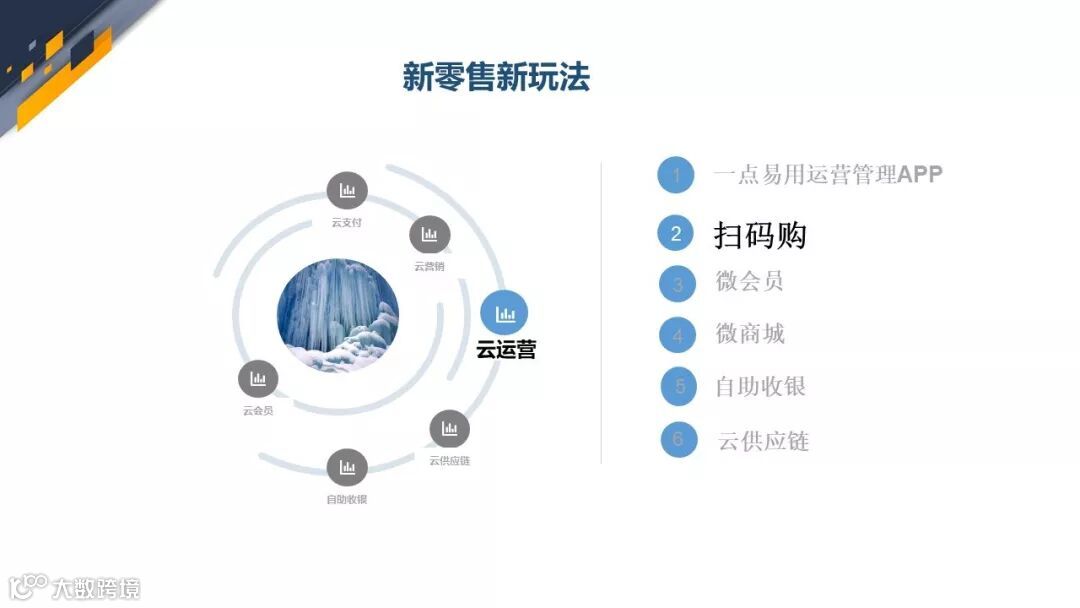 新零售新玩法

云支付
云营销
云运营
云会员
云供应链
自助收银

1 一点易用运营管理APP
2 扫码购
3 微会员
4 微商城
5 自助收银
6 云供应链

大数跨境